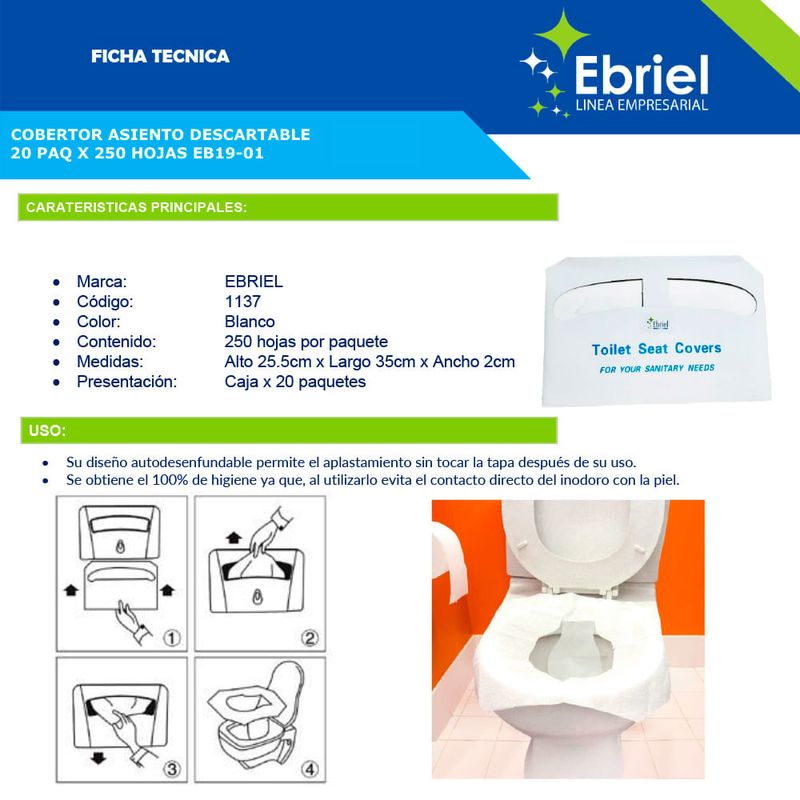 FICHA TECNICA

Ebriel
LINEA EMPRESARIAL

COBERTOR ASIENTO DESCARTABLE
20 PAQ X 250 HOJAS EB19-01

CARATERISTICAS PRINCIPALES:

- Marca: EBRIEL
- Código: 1137
- Color: Blanco
- Contenido: 250 hojas por paquete
- Medidas: Alto 25.5cm x Largo 35cm x Ancho 2cm
- Presentación: Caja x 20 paquetes

Ebriel
Toilet Seat Covers
FOR YOUR SANITARY NEEDS

USO:

- Su diseño autodesenfundable permite el aplastamiento sin tocar la tapa después de su uso.
- Se obtiene el 100% de higiene ya que, al utilizarlo evita el contacto directo del inodoro con la piel.

1
2
3
4